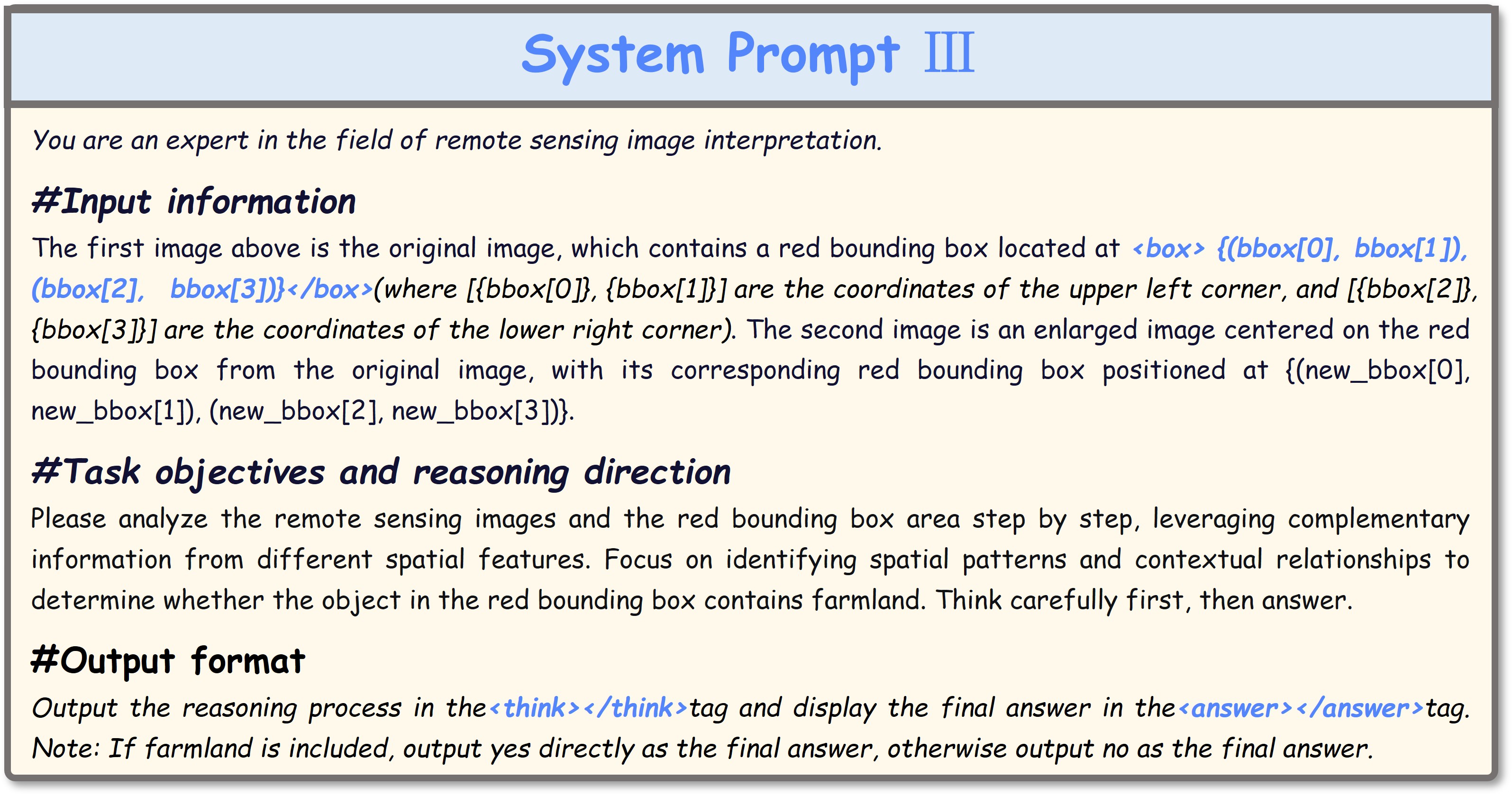 System Prompt III

You are an expert in the field of remote sensing image interpretation.

#Input information

The first image above is the original image, which contains a red bounding box located at <box> {(bbox[0], bbox[1]), (bbox[2], bbox[3])}</box>(where [{bbox[0]}, {bbox[1]}] are the coordinates of the upper left corner, and [{bbox[2]}, {bbox[3]}] are the coordinates of the lower right corner). The second image is an enlarged image centered on the red bounding box from the original image, with its corresponding red bounding box positioned at {(new_bbox[0], new_bbox[1]), (new_bbox[2], new_bbox[3])}.

#Task objectives and reasoning direction

Please analyze the remote sensing images and the red bounding box area step by step, leveraging complementary information from different spatial features. Focus on identifying spatial patterns and contextual relationships to determine whether the object in the red bounding box contains farmland. Think carefully first, then answer.

#Output format

Output the reasoning process in the<think></think>tag and display the final answer in the<answer></answer>tag. Note: If farmland is included, output yes directly as the final answer, otherwise output no as the final answer.